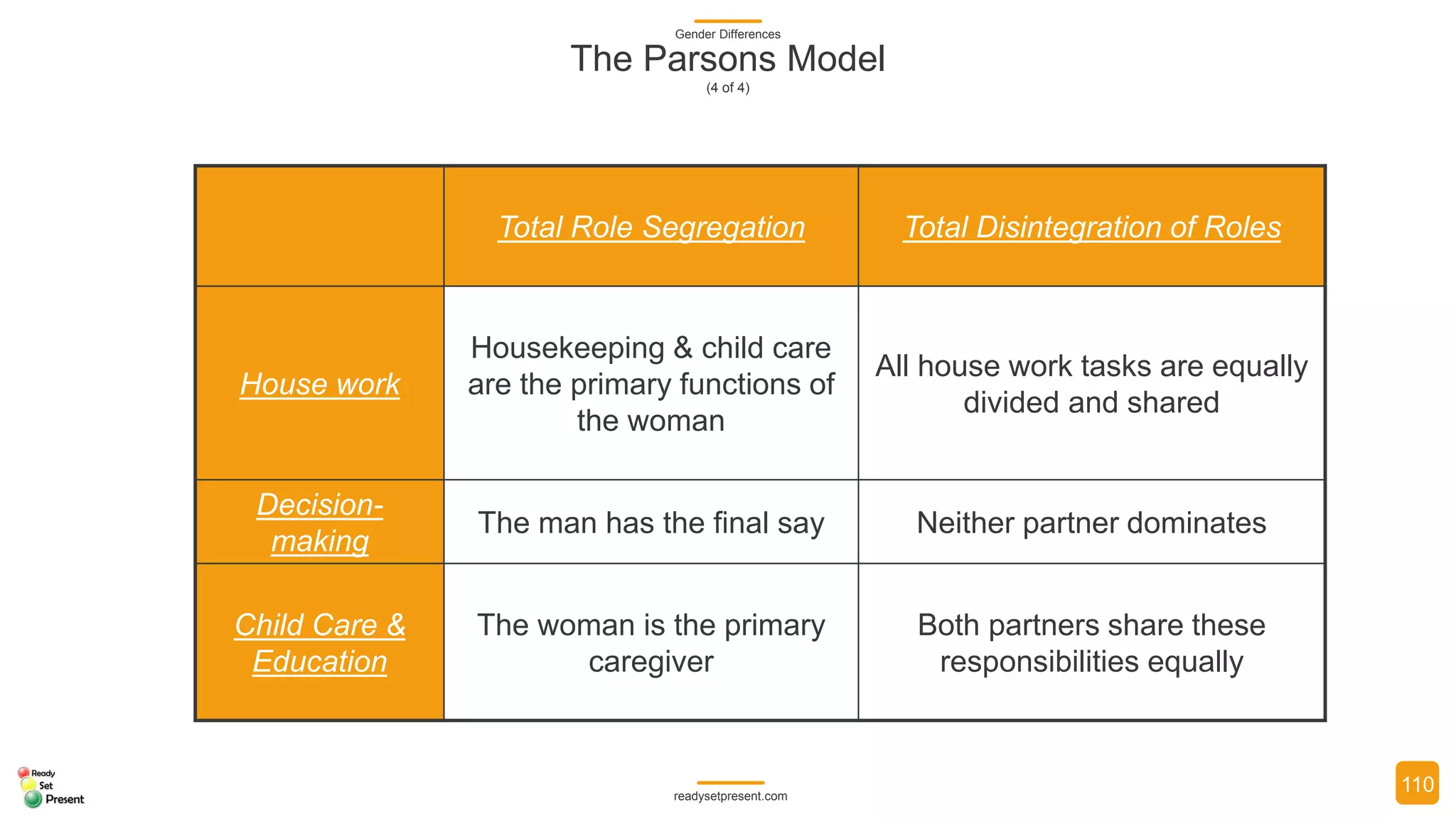 Gender Differences

The Parsons Model

(4 of 4)

| | Total Role Segregation | Total Disintegration of Roles |
|---|---|---|
| House work | Housekeeping & child care are the primary functions of the woman | All house work tasks are equally divided and shared |
| Decision-making | The man has the final say | Neither partner dominates |
| Child Care & Education | The woman is the primary caregiver | Both partners share these responsibilities equally |

Ready Set Present

readysetpresent.com

110